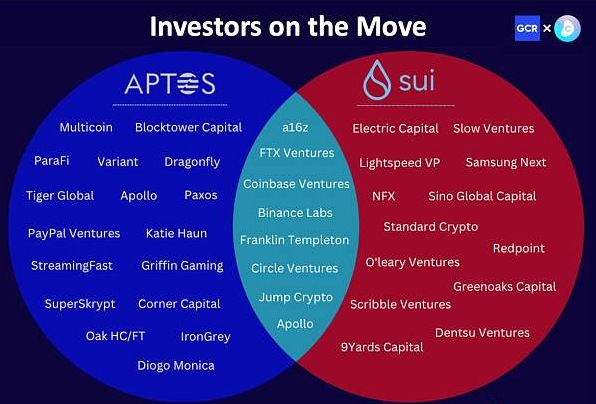 Investors on the Move

GCR ×

APTOS

Multicoin Blocktower Capital

ParaFi Variant Dragonfly

Tiger Global Apollo Paxos

PayPal Ventures Katie Haun

StreamingFast Griffin Gaming

SuperSkrypt Corner Capital

Oak HC/FT IronGrey

Diogo Monica

a16z

FTX Ventures

Coinbase Ventures

Binance Labs

Franklin Templeton

Circle Ventures

Jump Crypto

Apollo

sui

Electric Capital Slow Ventures

Lightspeed VP Samsung Next

NFX Sino Global Capital

Standard Crypto

Redpoint

O'leary Ventures

Greenoaks Capital

Scribble Ventures

Dentsu Ventures

9Yards Capital